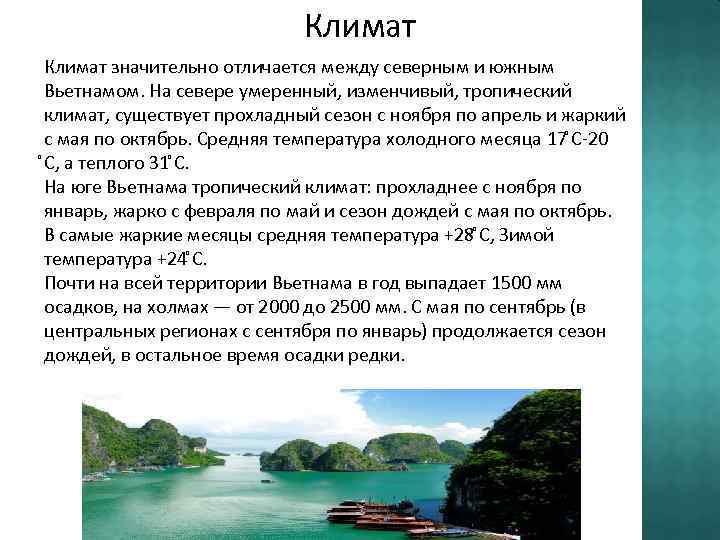 Климат

Климат значительно отличается между северным и южным Вьетнамом. На севере умеренный, изменчивый, тропический климат, существует прохладный сезон с ноября по апрель и жаркий с мая по октябрь. Средняя температура холодного месяца 17°С-20 °С, а теплого 31°С.
На юге Вьетнама тропический климат: прохладнее с ноября по январь, жарко с февраля по май и сезон дождей с мая по октябрь. В самые жаркие месяцы средняя температура +28°С, Зимой температура +24°С.
Почти на всей территории Вьетнама в год выпадает 1500 мм осадков, на холмах — от 2000 до 2500 мм. С мая по сентябрь (в центральных регионах с сентября по январь) продолжается сезон дождей, в остальное время осадки редки.